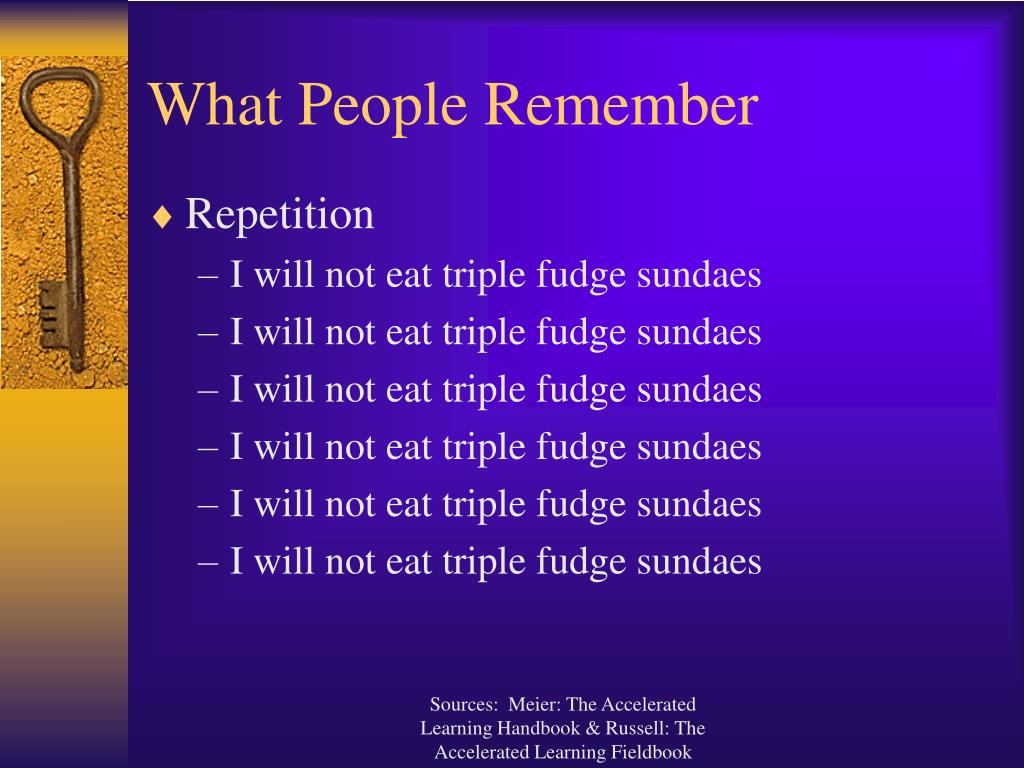 What People Remember

♦ Repetition
– I will not eat triple fudge sundaes
– I will not eat triple fudge sundaes
– I will not eat triple fudge sundaes
– I will not eat triple fudge sundaes
– I will not eat triple fudge sundaes
– I will not eat triple fudge sundaes

Sources: Meier: The Accelerated Learning Handbook & Russell: The Accelerated Learning Fieldbook